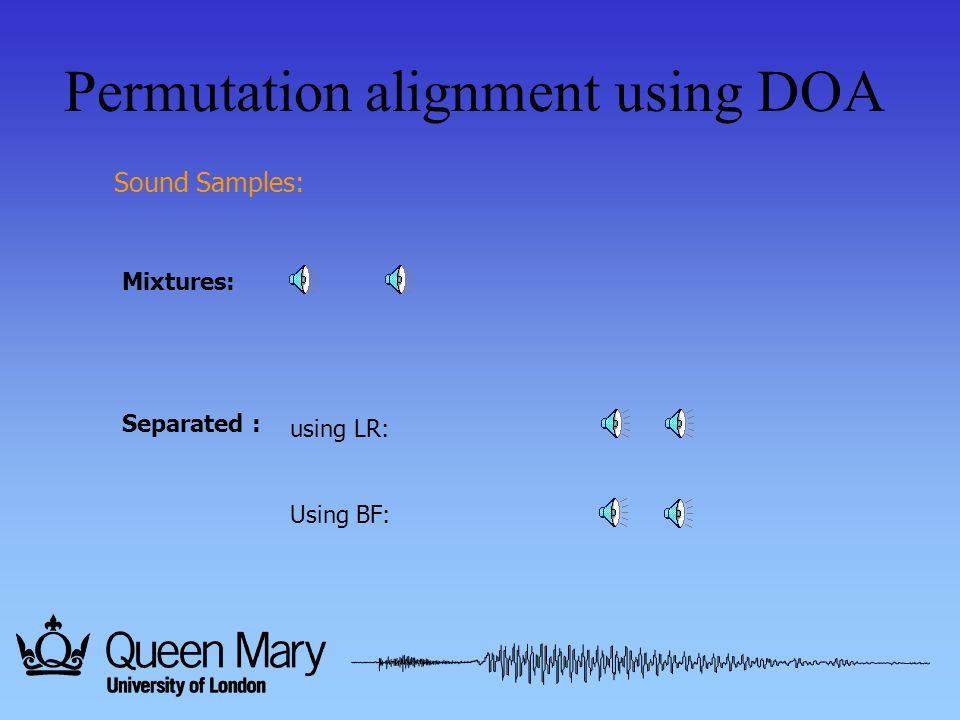 Permutation alignment using DOA

Sound Samples:

Mixtures:

Separated : using LR:

Using BF:

Queen Mary
University of London